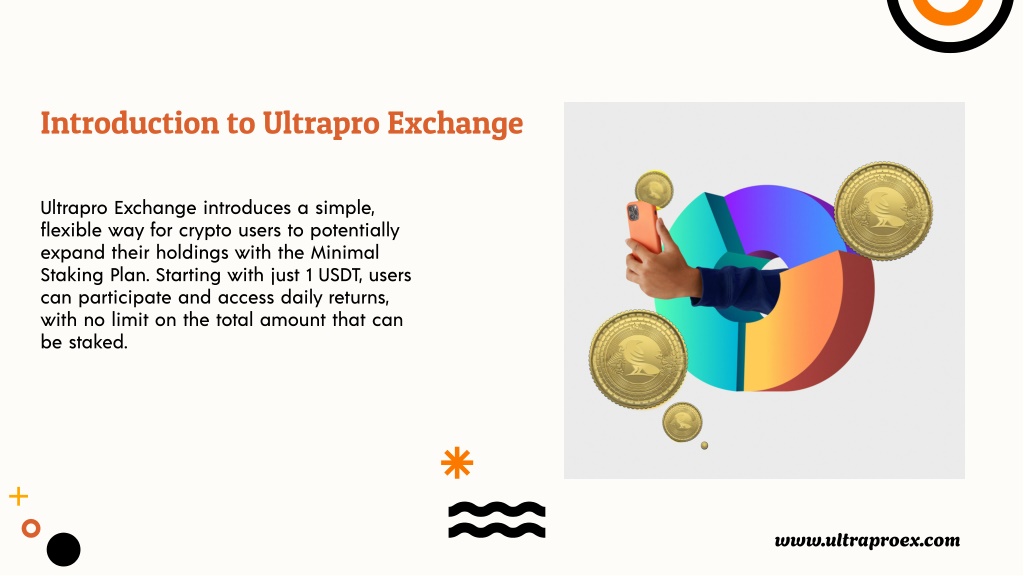 Introduction to Ultrapro Exchange

Ultrapro Exchange introduces a simple, flexible way for crypto users to potentially expand their holdings with the Minimal Staking Plan. Starting with just 1 USDT, users can participate and access daily returns, with no limit on the total amount that can be staked.

www.ultraproex.com